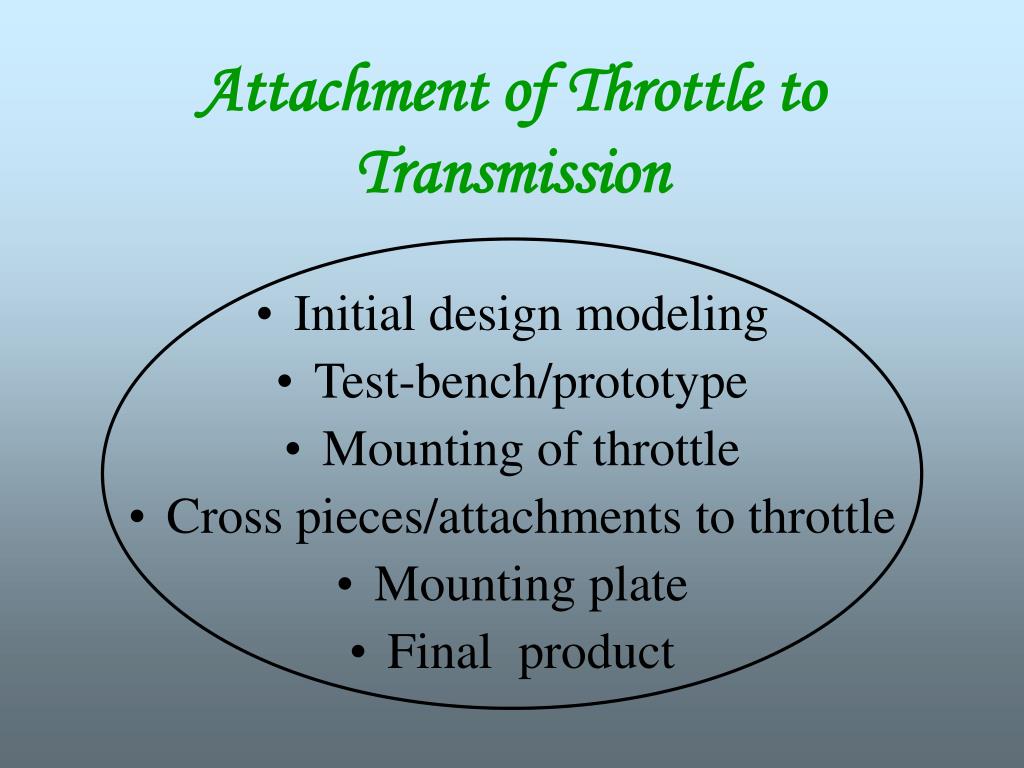 Attachment of Throttle to Transmission

• Initial design modeling
• Test-bench/prototype
• Mounting of throttle
• Cross pieces/attachments to throttle
• Mounting plate
• Final product